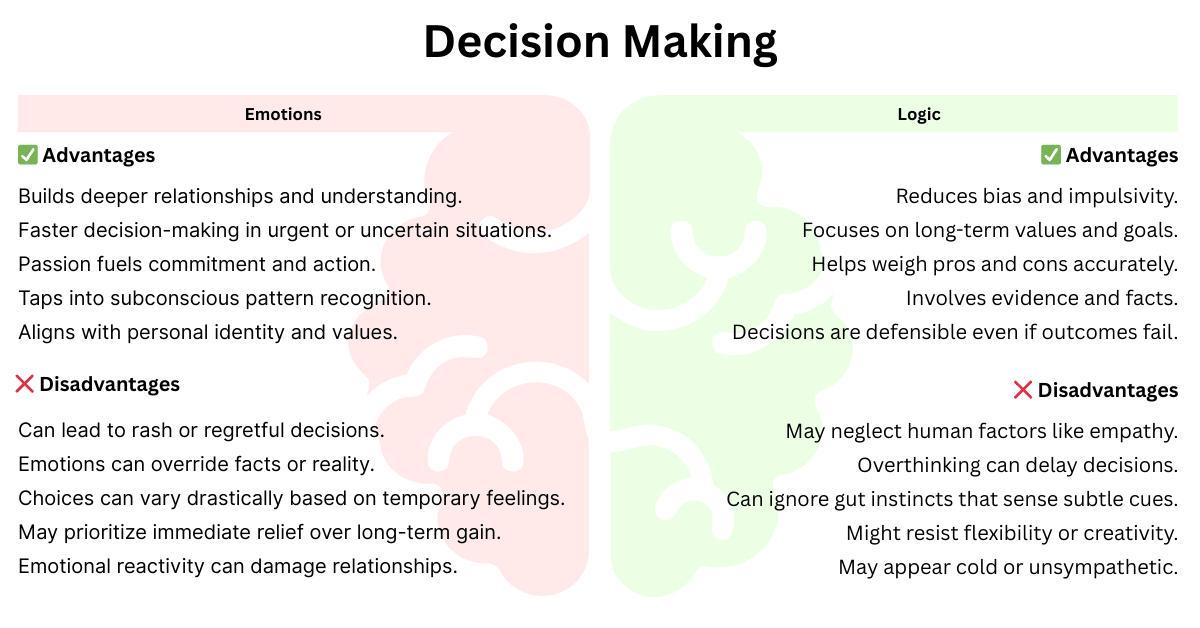 Decision Making

Emotions

✅ Advantages

Builds deeper relationships and understanding.
Faster decision-making in urgent or uncertain situations.
Passion fuels commitment and action.
Taps into subconscious pattern recognition.
Aligns with personal identity and values.

❌ Disadvantages

Can lead to rash or regretful decisions.
Emotions can override facts or reality.
Choices can vary drastically based on temporary feelings.
May prioritize immediate relief over long-term gain.
Emotional reactivity can damage relationships.

Logic

✅ Advantages

Reduces bias and impulsivity.
Focuses on long-term values and goals.
Helps weigh pros and cons accurately.
Involves evidence and facts.
Decisions are defensible even if outcomes fail.

❌ Disadvantages

May neglect human factors like empathy.
Overthinking can delay decisions.
Can ignore gut instincts that sense subtle cues.
Might resist flexibility or creativity.
May appear cold or unsympathetic.